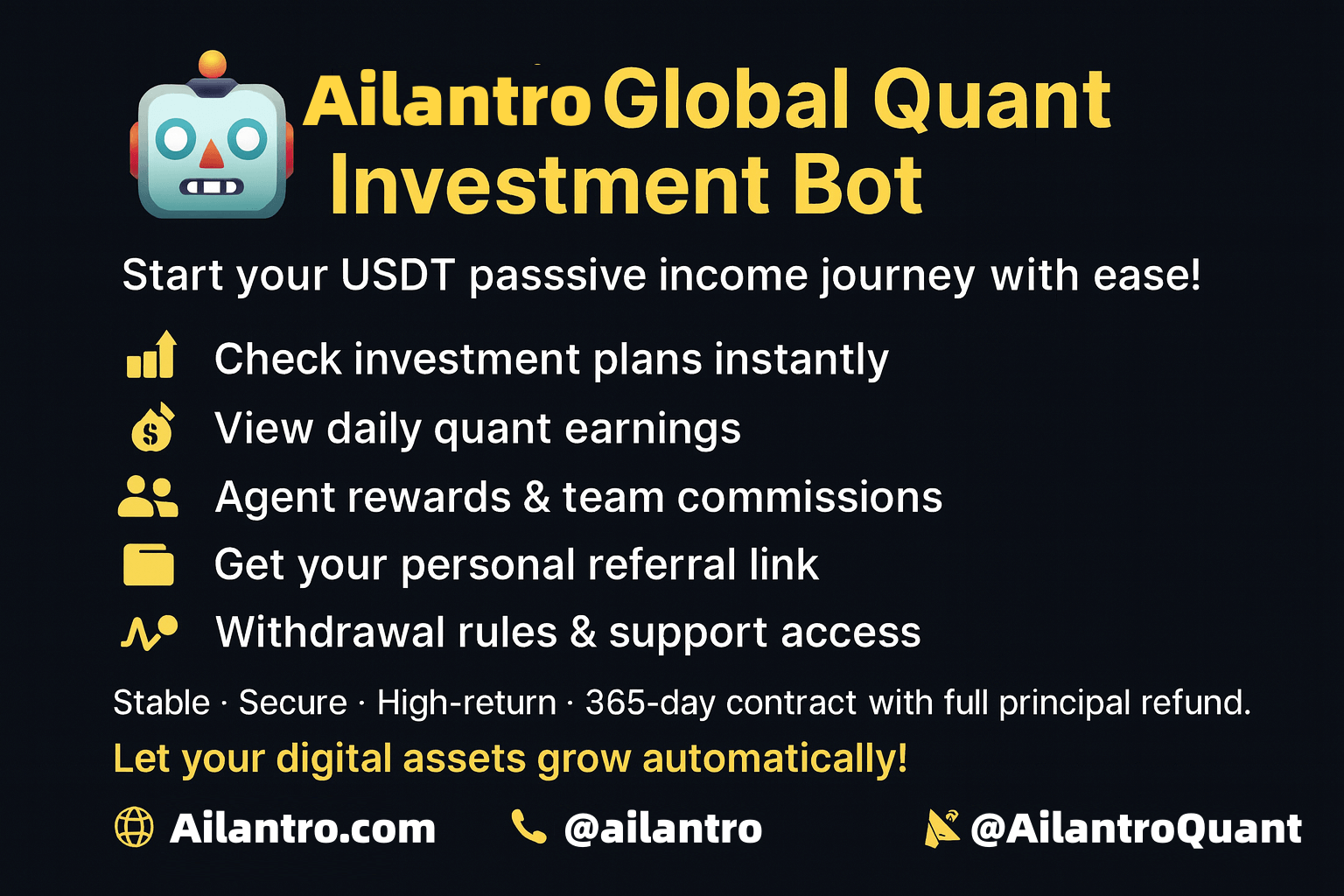 Ailantro Global Quant Investment Bot

Start your USDT passsive income journey with ease!

Check investment plans instantly

View daily quant earnings

Agent rewards & team commissions

Get your personal referral link

Withdrawal rules & support access

Stable · Secure · High-return · 365-day contract with full principal refund.

Let your digital assets grow automatically!

Ailantro.com @ailantro @AilantroQuant